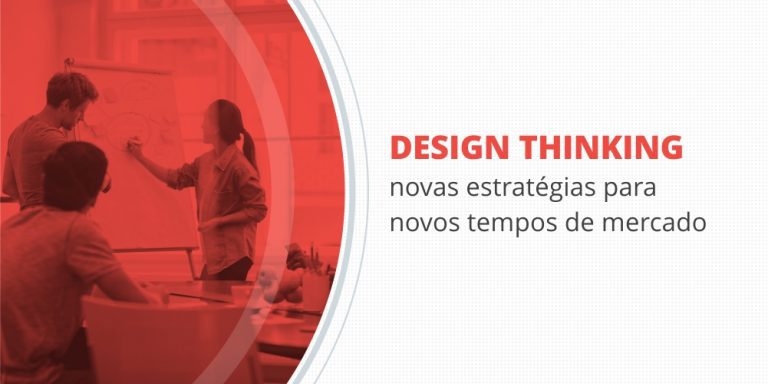 DESIGN THINKING
novas estratégias para novos tempos de mercado